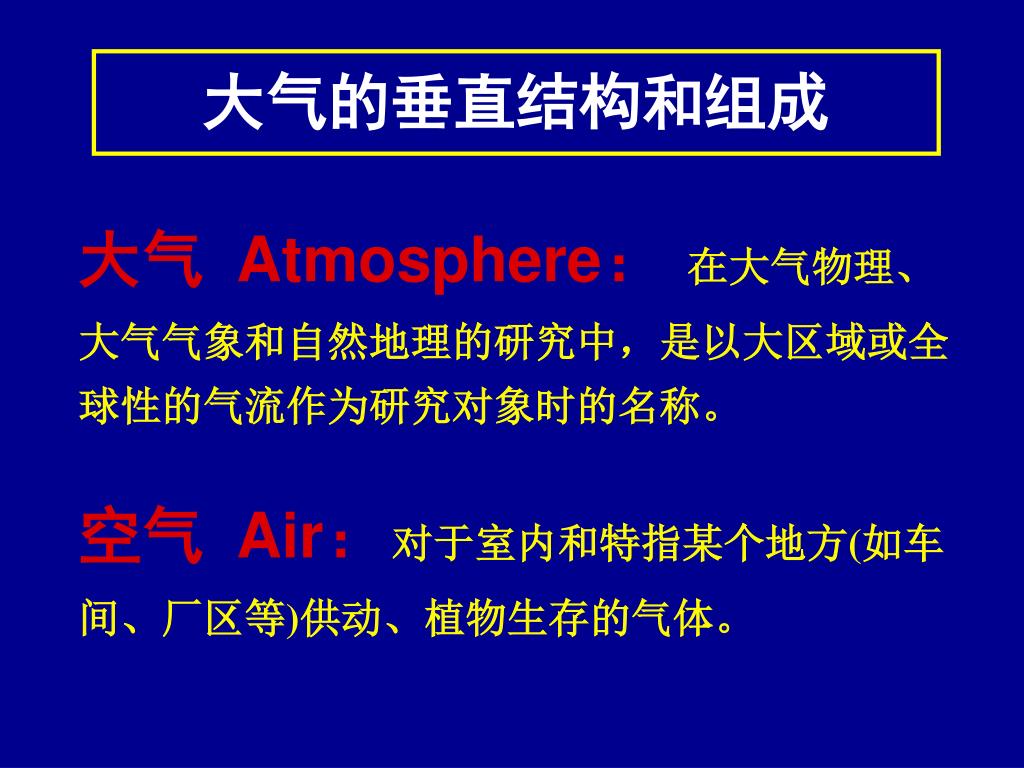 大气的垂直结构和组成

大气 Atmosphere： 在大气物理、大气气象和自然地理的研究中，是以大区域或全球性的气流作为研究对象时的名称。

空气 Air： 对于室内和特指某个地方(如车间、厂区等)供动、植物生存的气体。